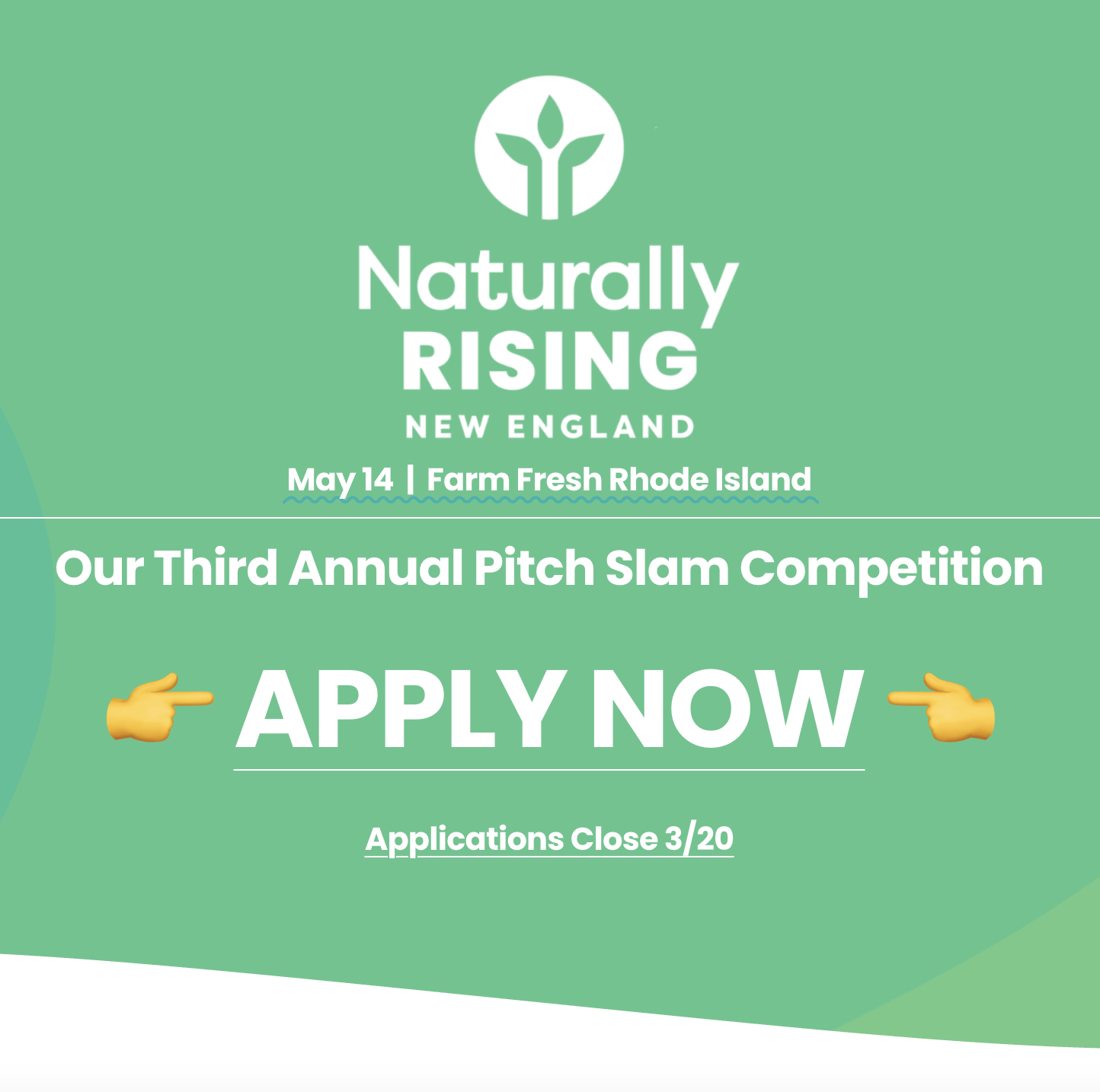 Naturally
RISING
NEW ENGLAND

May 14 | Farm Fresh Rhode Island

Our Third Annual Pitch Slam Competition

👉 APPLY NOW 👈

Applications Close 3/20